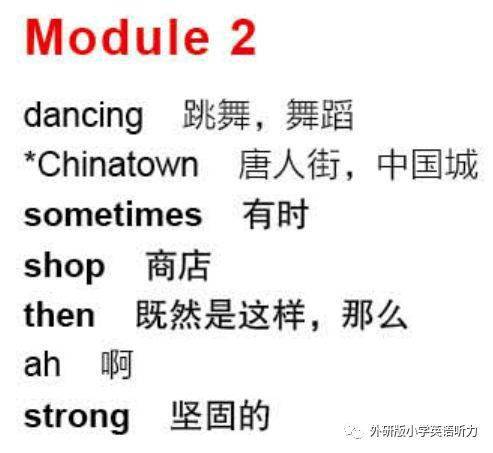 Module 2

dancing 跳舞，舞蹈

*Chinatown 唐人街，中国城

sometimes 有时

shop 商店

then 既然是这样，那么

ah 啊

strong 坚固的

外研版小学英语听力